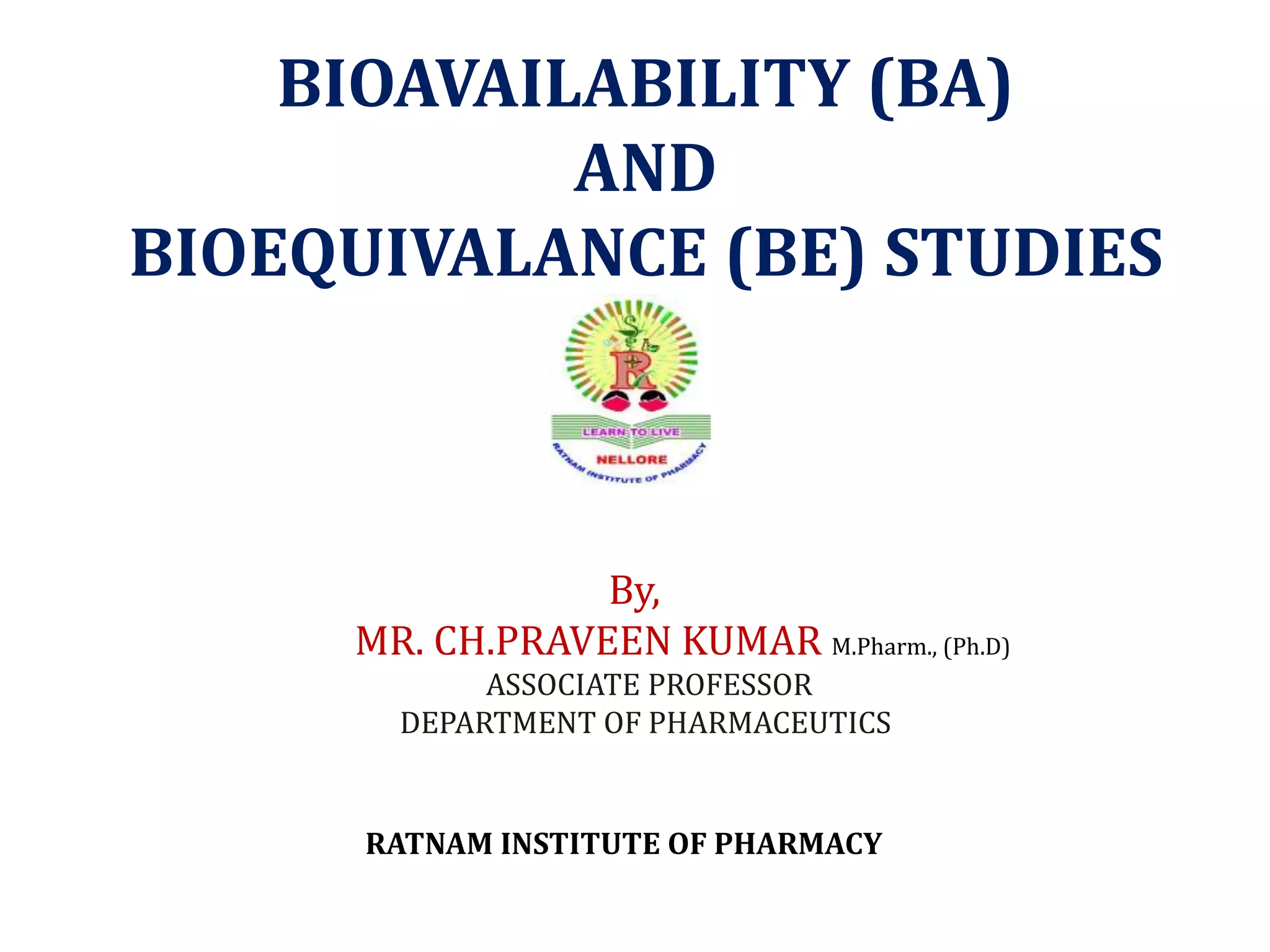 BIOAVAILABILITY (BA)
AND
BIOEQUIVALANCE (BE) STUDIES

R

LEARN TO LIVE
NELLORE
RATNAM INSTITUTE OF PHARMACY

By,
MR. CH.PRAVEEN KUMAR M.Pharm., (Ph.D)
ASSOCIATE PROFESSOR
DEPARTMENT OF PHARMACEUTICS

RATNAM INSTITUTE OF PHARMACY